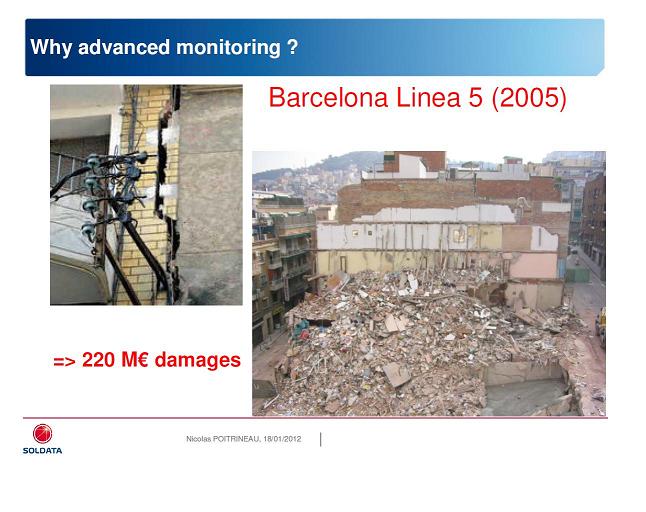 Why advanced monitoring ?

Barcelona Linea 5 (2005)

=> 220 M€ damages

SOLDATA

Nicolas POITRINEAU, 18/01/2012